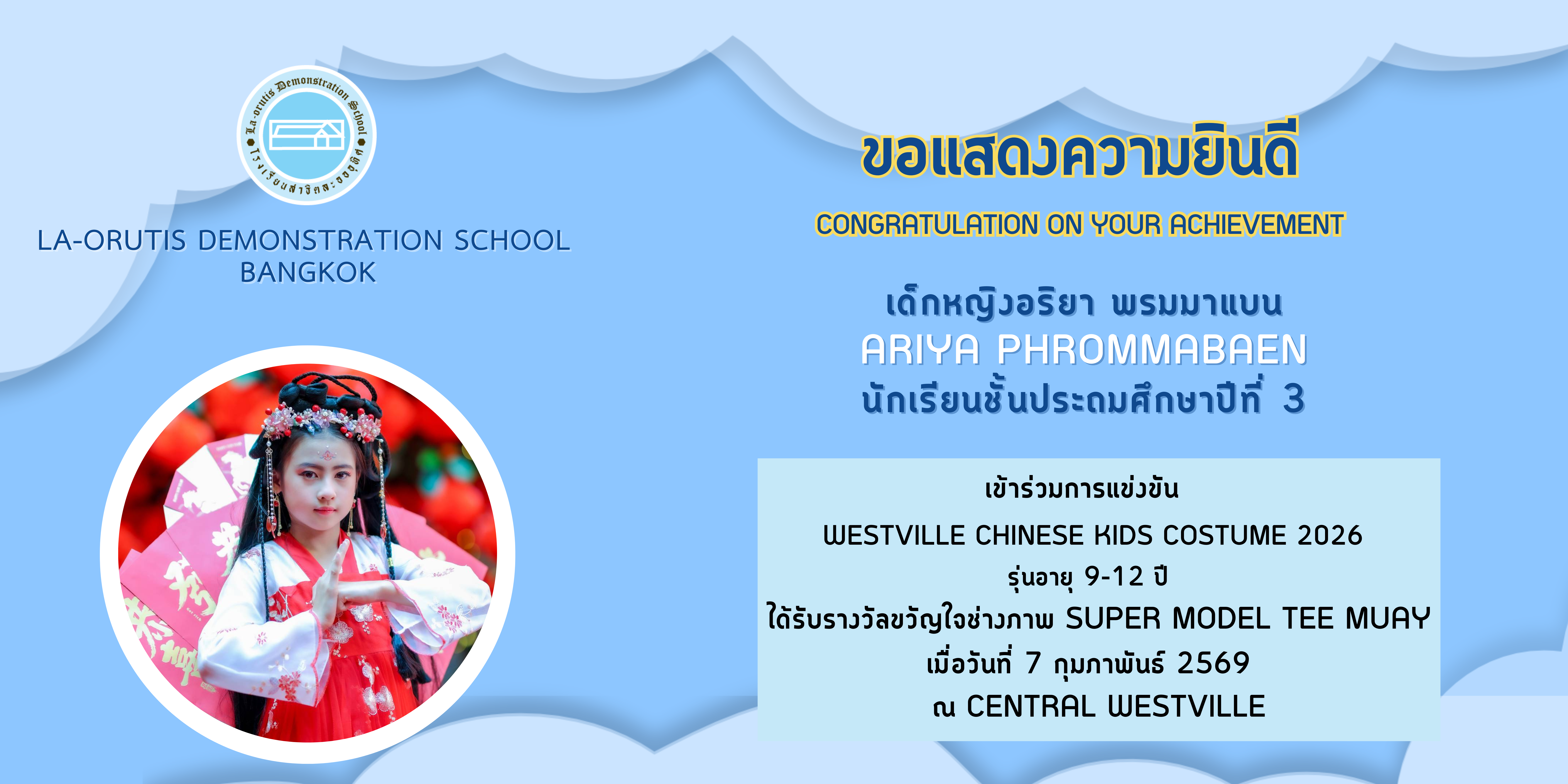 La-orutis Demonstration School
โรงเรียนสาธิตละอออุทิศ

LA-ORUTIS DEMONSTRATION SCHOOL BANGKOK

ขอแสดงความยินดี

CONGRATULATION ON YOUR ACHIEVEMENT

เด็กหญิงอริยา พรมมาแบน
ARIYA PHROMMABAEN
นักเรียนชั้นประถมศึกษาปีที่ 3

เข้าร่วมการแข่งขัน
WESTVILLE CHINESE KIDS COSTUME 2026
รุ่นอายุ 9-12 ปี
ได้รับรางวัลขวัญใจช่างภาพ SUPER MODEL TEE MUAY
เมื่อวันที่ 7 กุมภาพันธ์ 2569
ณ CENTRAL WESTVILLE